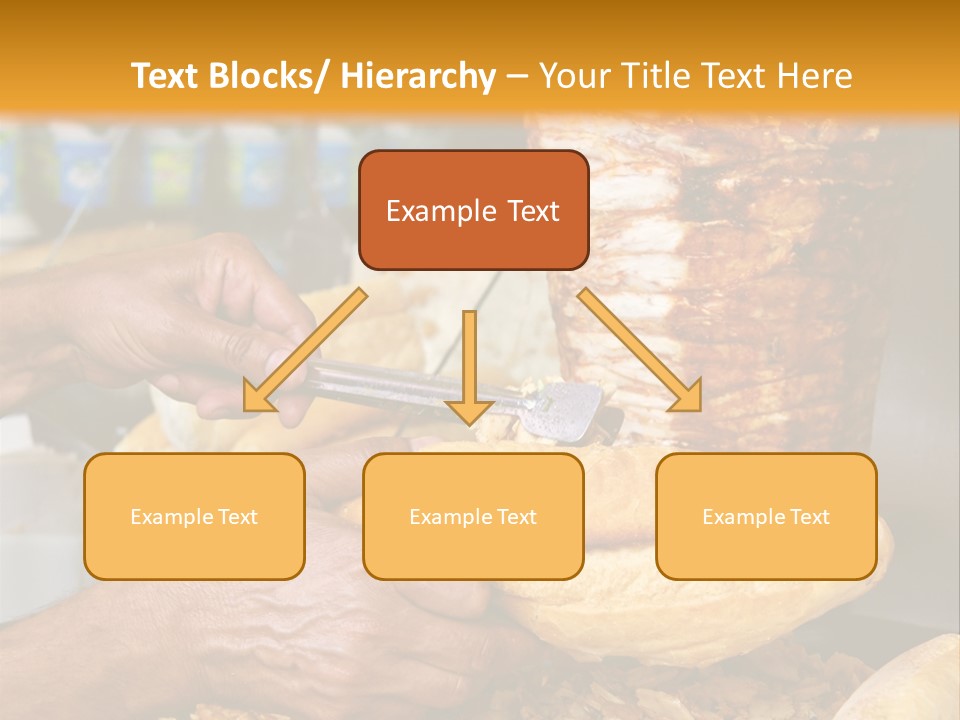 Text Blocks/ Hierarchy – Your Title Text Here

Example Text

Example Text

Example Text

Example Text